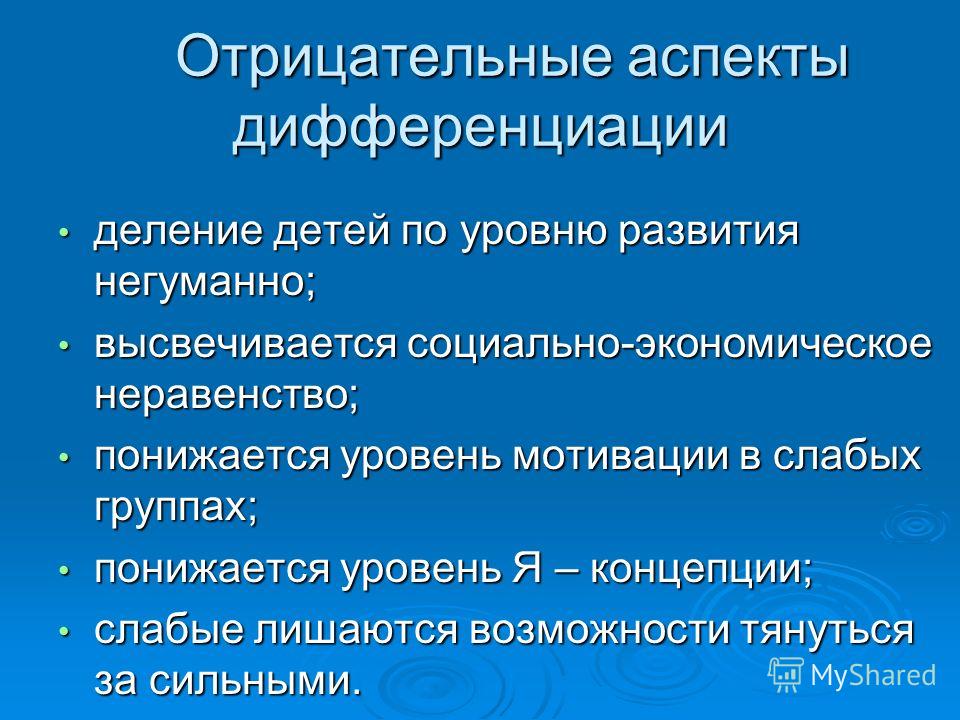 Отрицательные аспекты дифференциации

• деление детей по уровню развития негуманно;
• высвечивается социально-экономическое неравенство;
• понижается уровень мотивации в слабых группах;
• понижается уровень Я – концепции;
• слабые лишаются возможности тянуться за сильными.

MyShared